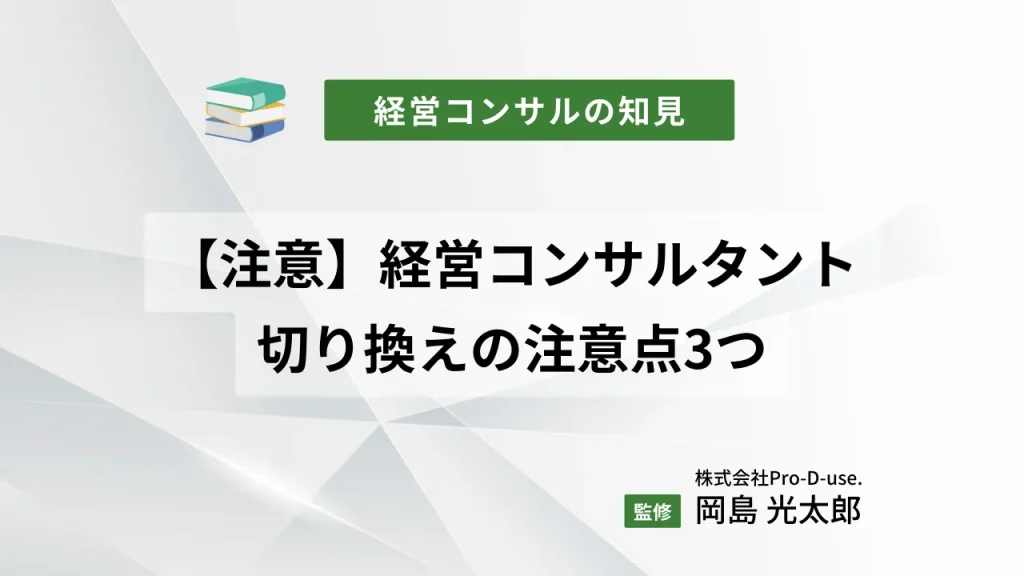 経営コンサルの知見

【注意】経営コンサルタント
切り換えの注意点3つ

株式会社Pro-D-use.
監修 岡島 光太郎